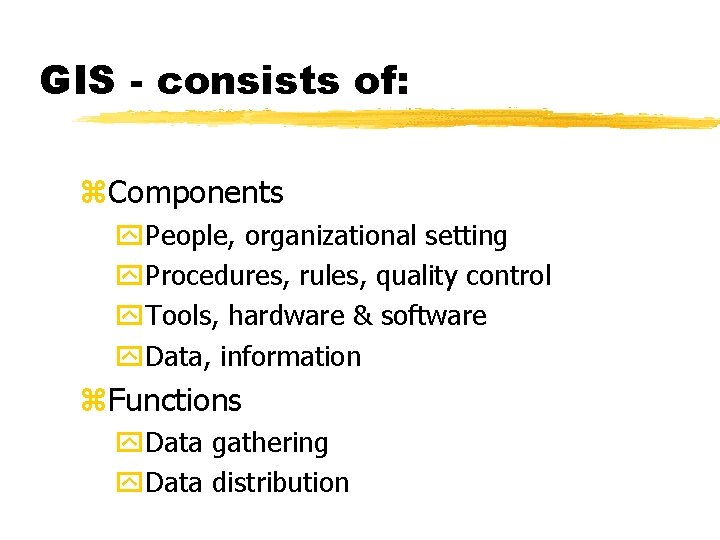 GIS - consists of:

Components

People, organizational setting

Procedures, rules, quality control

Tools, hardware & software

Data, information

Functions

Data gathering

Data distribution